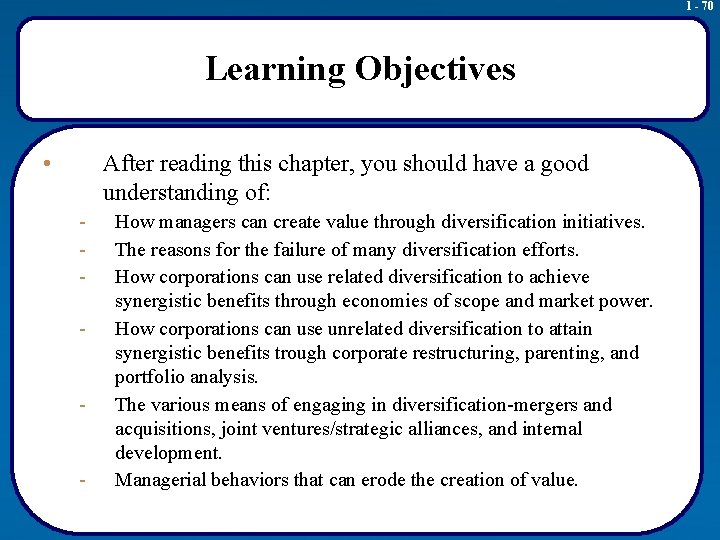 1 - 70

Learning Objectives

• After reading this chapter, you should have a good understanding of:

- How managers can create value through diversification initiatives.
- The reasons for the failure of many diversification efforts.
- How corporations can use related diversification to achieve synergistic benefits through economies of scope and market power.
- How corporations can use unrelated diversification to attain synergistic benefits trough corporate restructuring, parenting, and portfolio analysis.
- The various means of engaging in diversification-mergers and acquisitions, joint ventures/strategic alliances, and internal development.
- Managerial behaviors that can erode the creation of value.